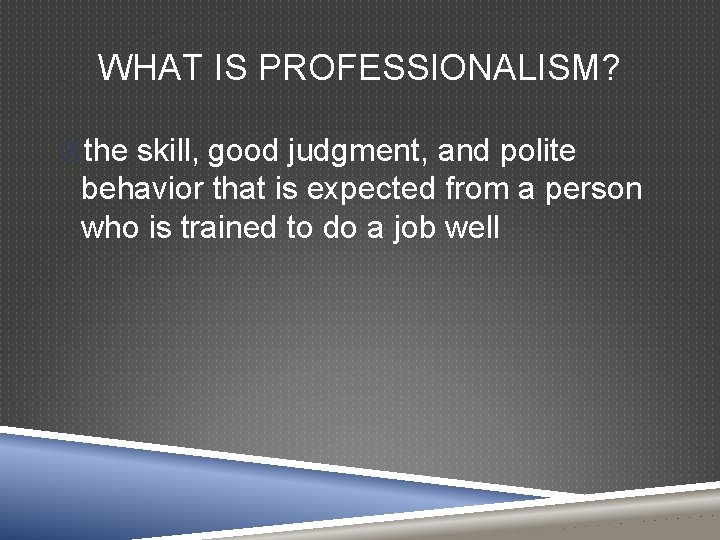 WHAT IS PROFESSIONALISM?

the skill, good judgment, and polite behavior that is expected from a person who is trained to do a job well